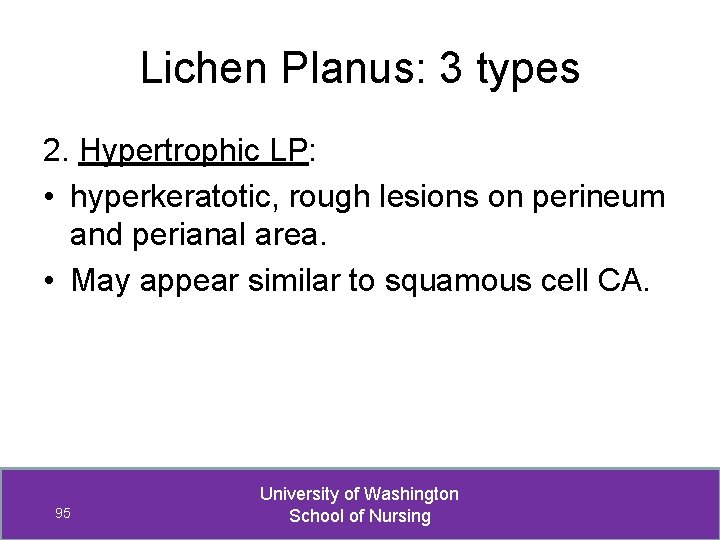 Lichen Planus: 3 types

2. Hypertrophic LP:

• hyperkeratotic, rough lesions on perineum and perianal area.
• May appear similar to squamous cell CA.

95

University of Washington
School of Nursing